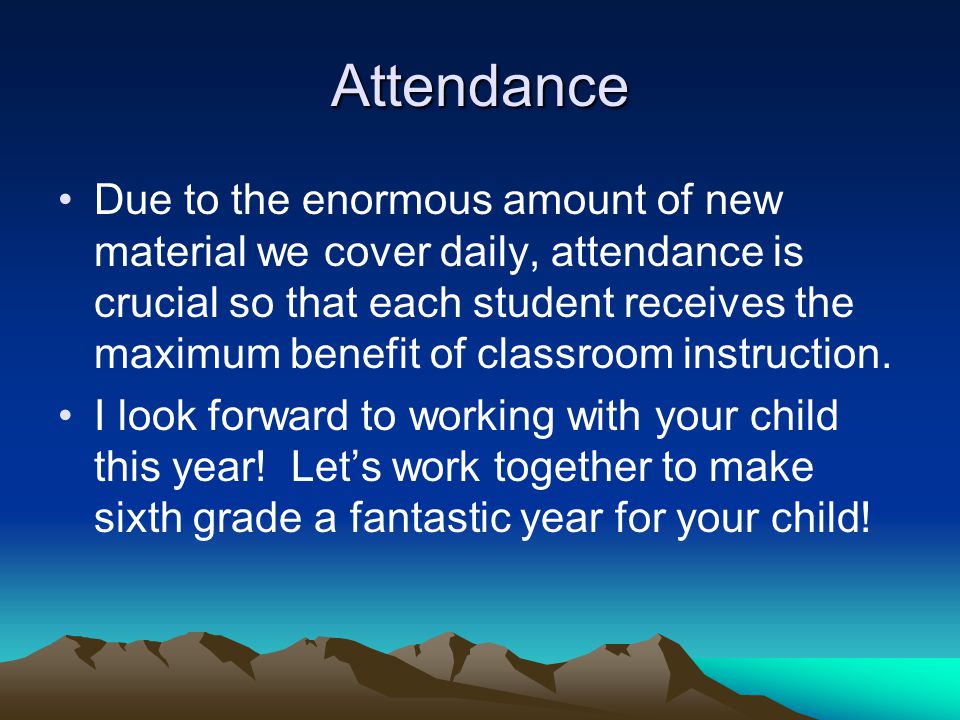 Attendance

• Due to the enormous amount of new material we cover daily, attendance is crucial so that each student receives the maximum benefit of classroom instruction.

• I look forward to working with your child this year! Let's work together to make sixth grade a fantastic year for your child!